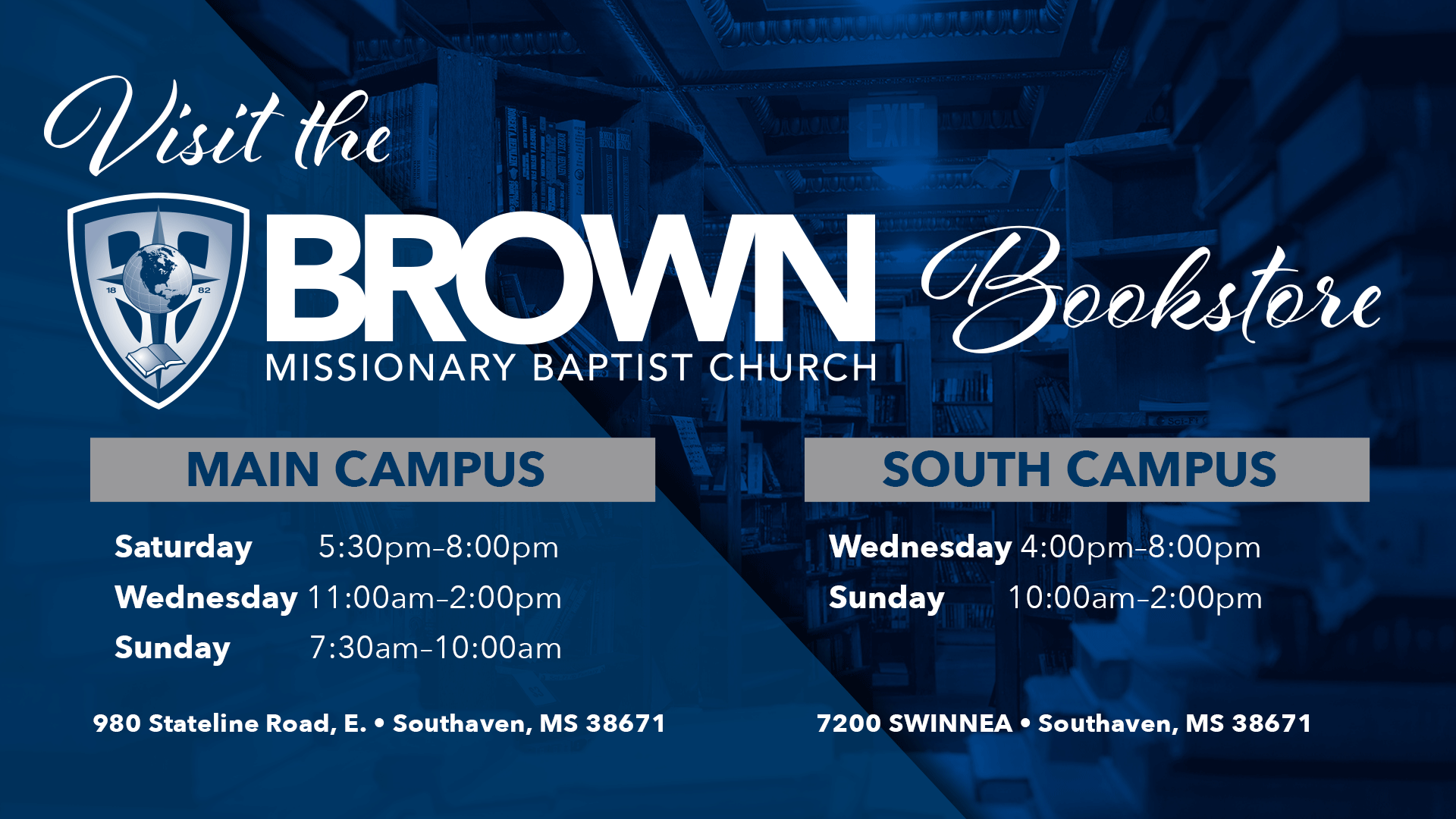 Visit the

18 82

BROWN

MISSIONARY BAPTIST CHURCH

Bookstore

MAIN CAMPUS

Saturday 5:30pm–8:00pm

Wednesday 11:00am–2:00pm

Sunday 7:30am–10:00am

980 Stateline Road, E. • Southaven, MS 38671

SOUTH CAMPUS

Wednesday 4:00pm–8:00pm

Sunday 10:00am–2:00pm

7200 SWINNEA • Southaven, MS 38671